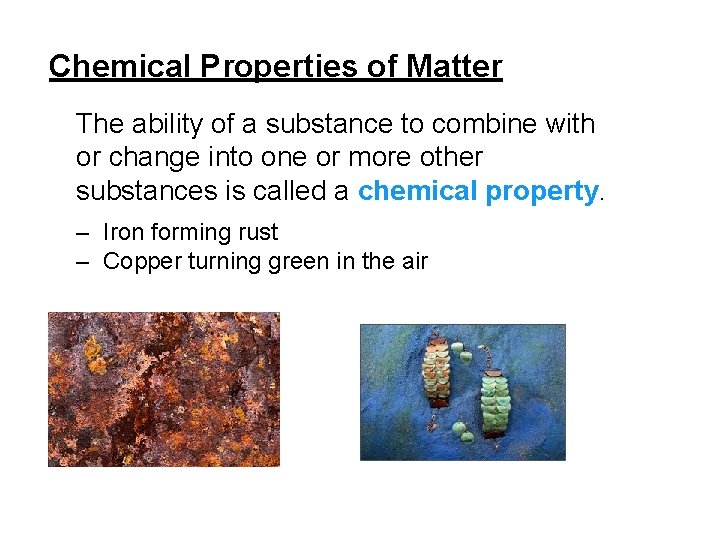 Chemical Properties of Matter

The ability of a substance to combine with or change into one or more other substances is called a chemical property.

– Iron forming rust
– Copper turning green in the air